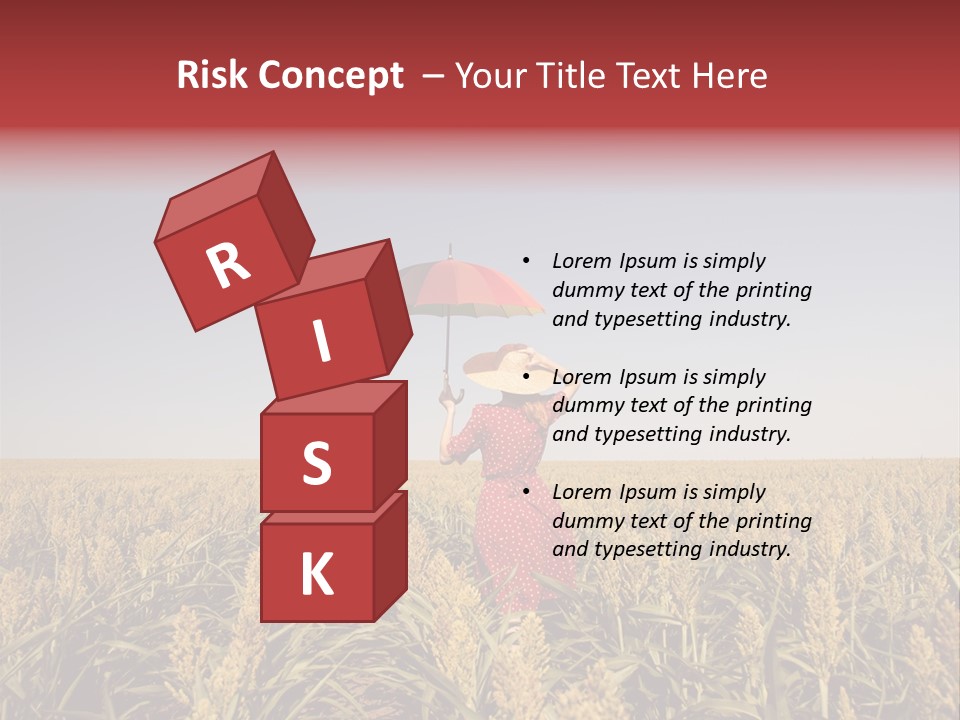 Risk Concept – Your Title Text Here

R
I
S
K

• Lorem Ipsum is simply dummy text of the printing and typesetting industry.

• Lorem Ipsum is simply dummy text of the printing and typesetting industry.

• Lorem Ipsum is simply dummy text of the printing and typesetting industry.